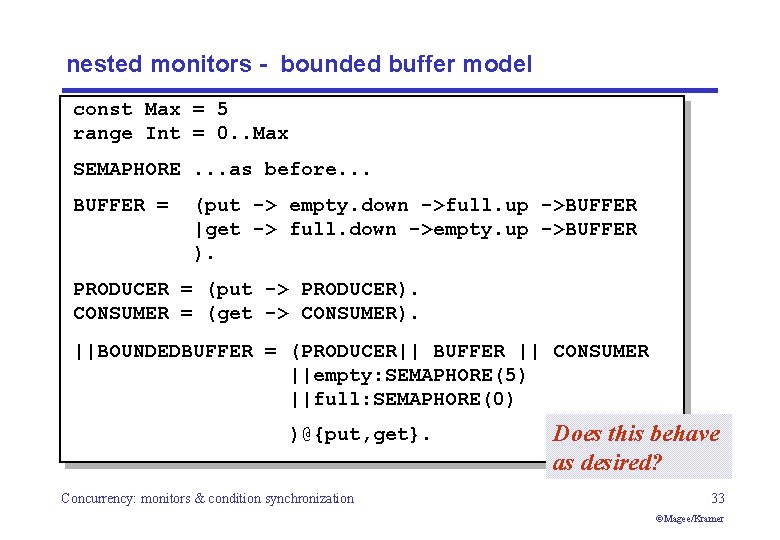 nested monitors - bounded buffer model

const Max = 5
range Int = 0..Max

SEMAPHORE ...as before...

BUFFER = (put -> empty.down ->full.up ->BUFFER
|get -> full.down ->empty.up ->BUFFER
).

PRODUCER = (put -> PRODUCER).
CONSUMER = (get -> CONSUMER).

||BOUNDEDBUFFER = (PRODUCER|| BUFFER || CONSUMER
||empty:SEMAPHORE(5)
||full:SEMAPHORE(0)
)@{put,get}.

Does this behave as desired?

Concurrency: monitors & condition synchronization

33

©Magee/Kramer